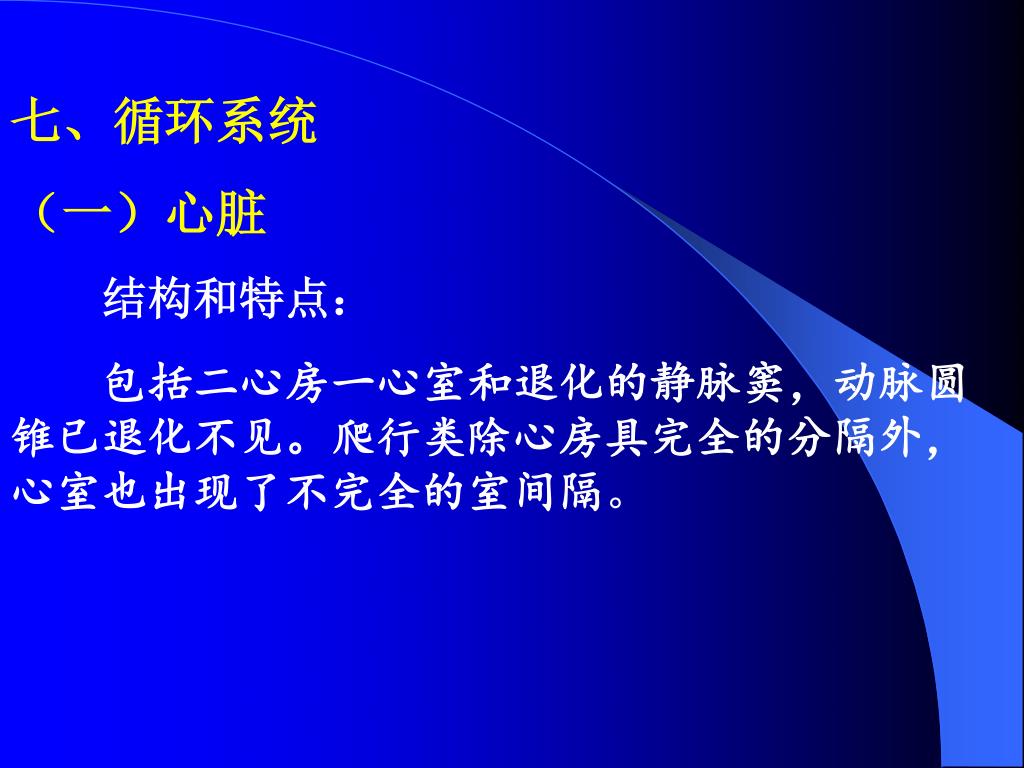 七、循环系统

（一）心脏

结构和特点：

包括二心房一心室和退化的静脉窦，动脉圆锥已退化不见。爬行类除心房具完全的分隔外，心室也出现了不完全的室间隔。